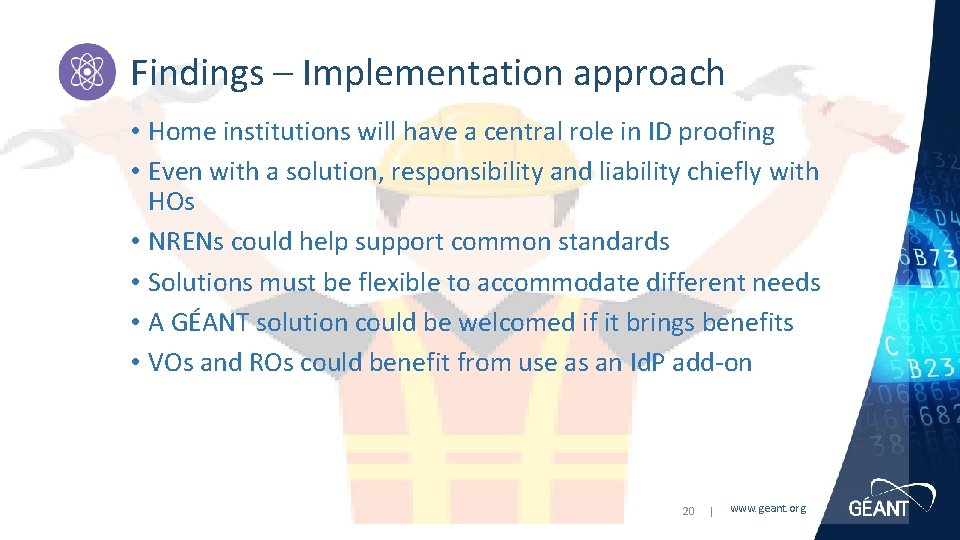 Findings – Implementation approach

• Home institutions will have a central role in ID proofing
• Even with a solution, responsibility and liability chiefly with HOs
• NRENs could help support common standards
• Solutions must be flexible to accommodate different needs
• A GÉANT solution could be welcomed if it brings benefits
• VOs and ROs could benefit from use as an IdP add-on

20 | www.geant.org

GÉANT